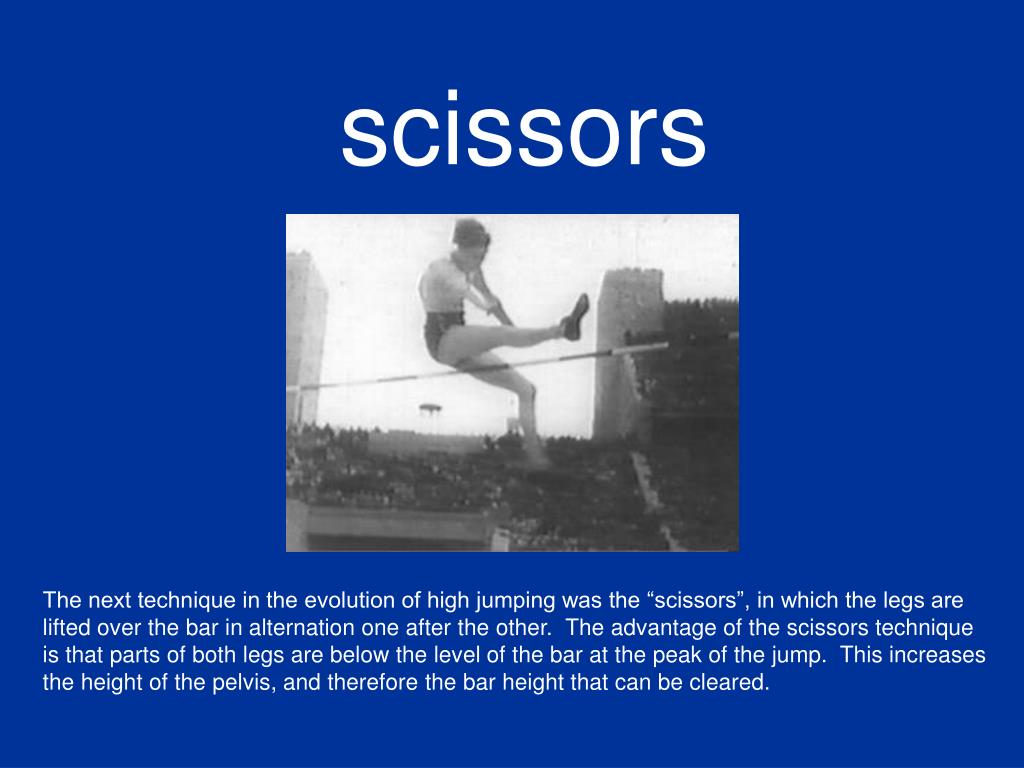 scissors

The next technique in the evolution of high jumping was the “scissors”, in which the legs are lifted over the bar in alternation one after the other. The advantage of the scissors technique is that parts of both legs are below the level of the bar at the peak of the jump. This increases the height of the pelvis, and therefore the bar height that can be cleared.